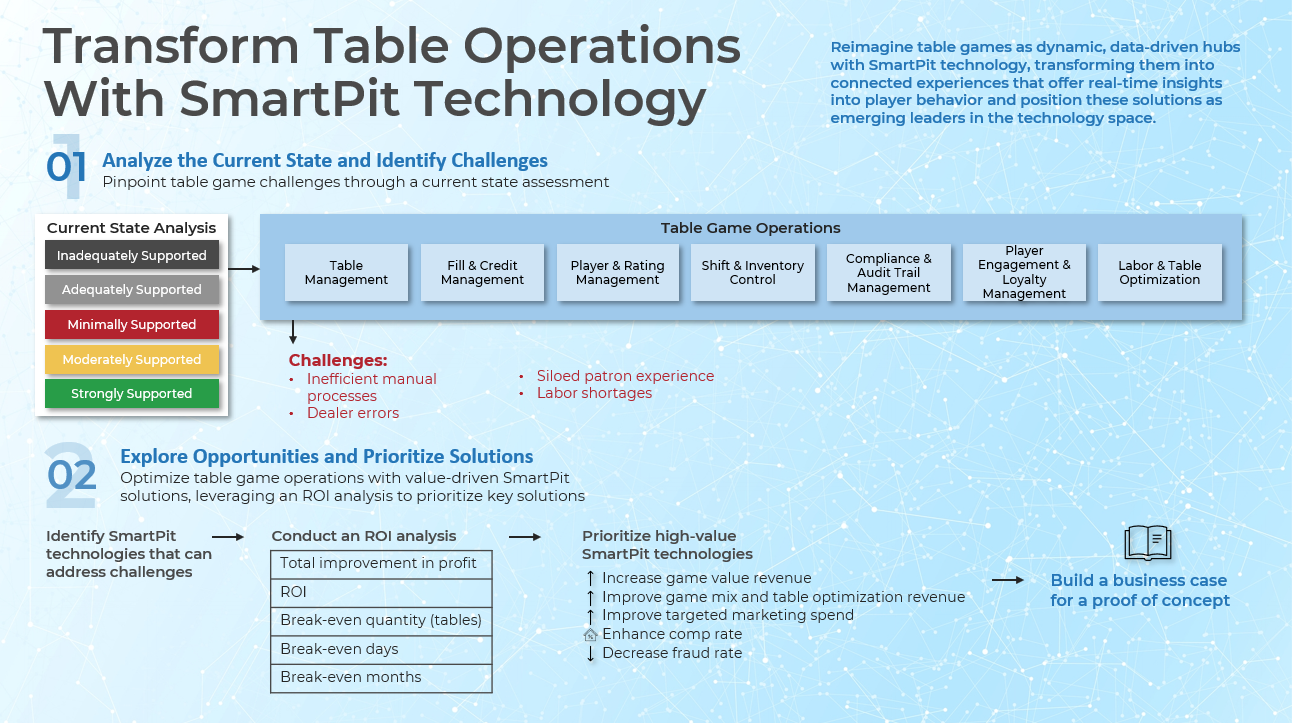 Transform Table Operations With SmartPit Technology

Reimagine table games as dynamic, data-driven hubs with SmartPit technology, transforming them into connected experiences that offer real-time insights into player behavior and position these solutions as emerging leaders in the technology space.

01 Analyze the Current State and Identify Challenges
Pinpoint table game challenges through a current state assessment

Current State Analysis
Inadequately Supported
Adequately Supported
Minimally Supported
Moderately Supported
Strongly Supported

Table Game Operations
Table Management
Fill & Credit Management
Player & Rating Management
Shift & Inventory Control
Compliance & Audit Trail Management
Player Engagement & Loyalty Management
Labor & Table Optimization

Challenges:
• Inefficient manual processes
• Dealer errors
• Siloed patron experience
• Labor shortages

02 Explore Opportunities and Prioritize Solutions
Optimize table game operations with value-driven SmartPit solutions, leveraging an ROI analysis to prioritize key solutions

Identify SmartPit technologies that can address challenges

Conduct an ROI analysis

| Total improvement in profit |
|---|
| ROI |
| Break-even quantity (tables) |
| Break-even days |
| Break-even months |

Prioritize high-value SmartPit technologies
↑ Increase game value revenue
↑ Improve game mix and table optimization revenue
↑ Improve targeted marketing spend
Enhance comp rate
↓ Decrease fraud rate

Build a business case for a proof of concept